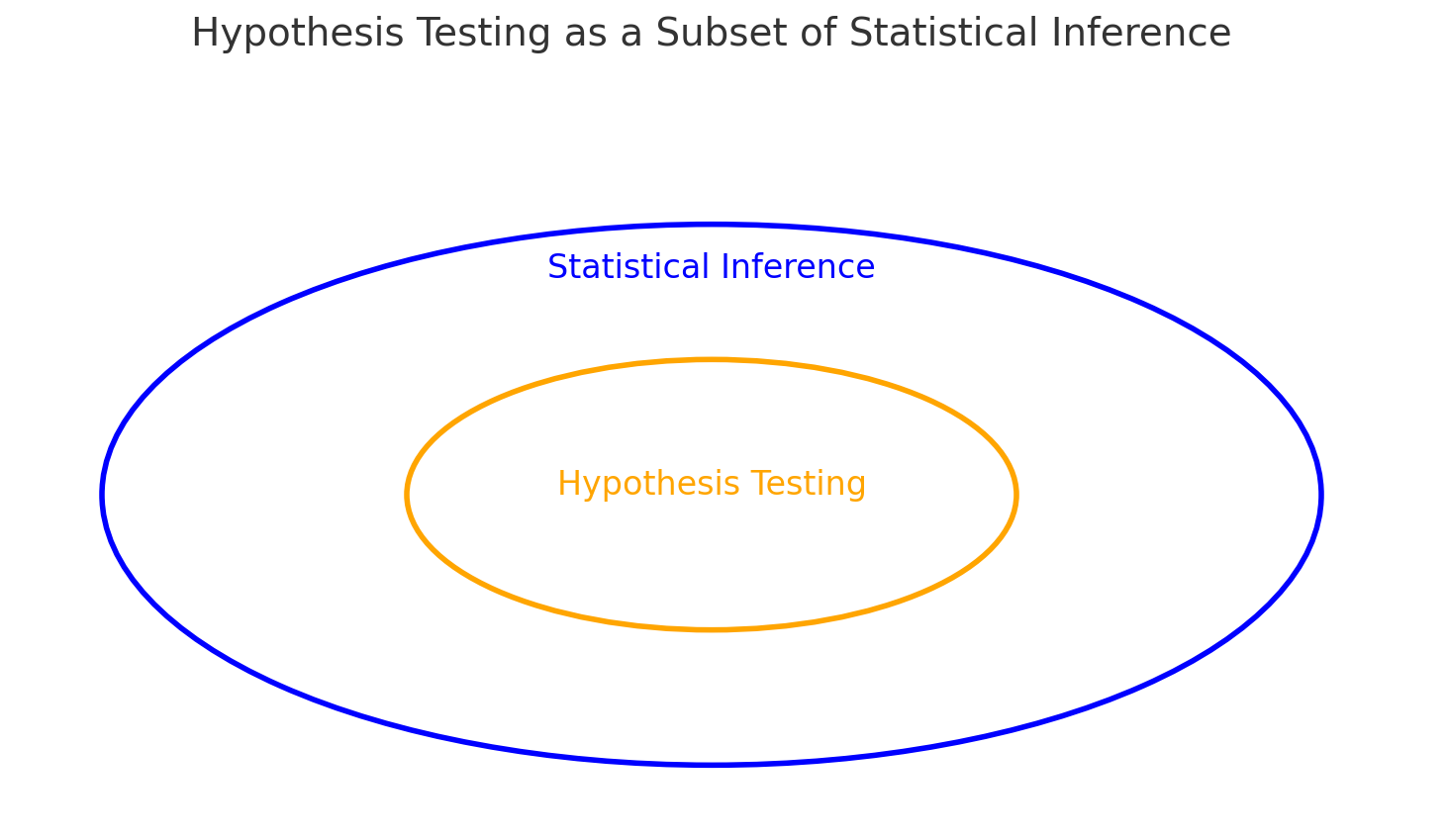 Hypothesis Testing as a Subset of Statistical Inference

Statistical Inference

Hypothesis Testing